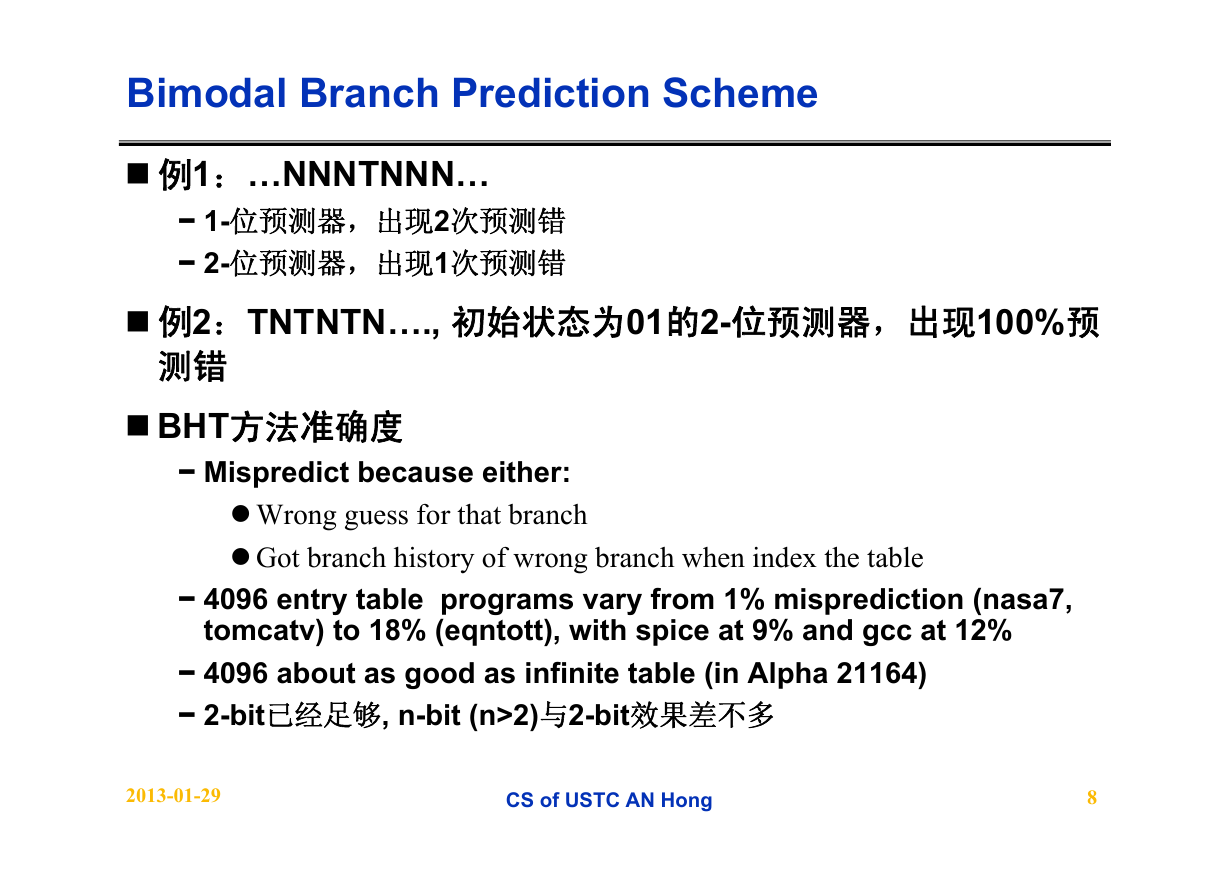 Bimodal Branch Prediction Scheme

■ 例1：…NNNTNNN…

− 1-位预测器，出现2次预测错

− 2-位预测器，出现1次预测错

■ 例2：TNTNTN…., 初始状态为01的2-位预测器，出现100%预测错

■ BHT方法准确度

− Mispredict because either:

● Wrong guess for that branch

● Got branch history of wrong branch when index the table

− 4096 entry table programs vary from 1% misprediction (nasa7, tomcatv) to 18% (eqntott), with spice at 9% and gcc at 12%

− 4096 about as good as infinite table (in Alpha 21164)

− 2-bit已经足够, n-bit (n>2)与2-bit效果差不多

2013-01-29

CS of USTC AN Hong

8